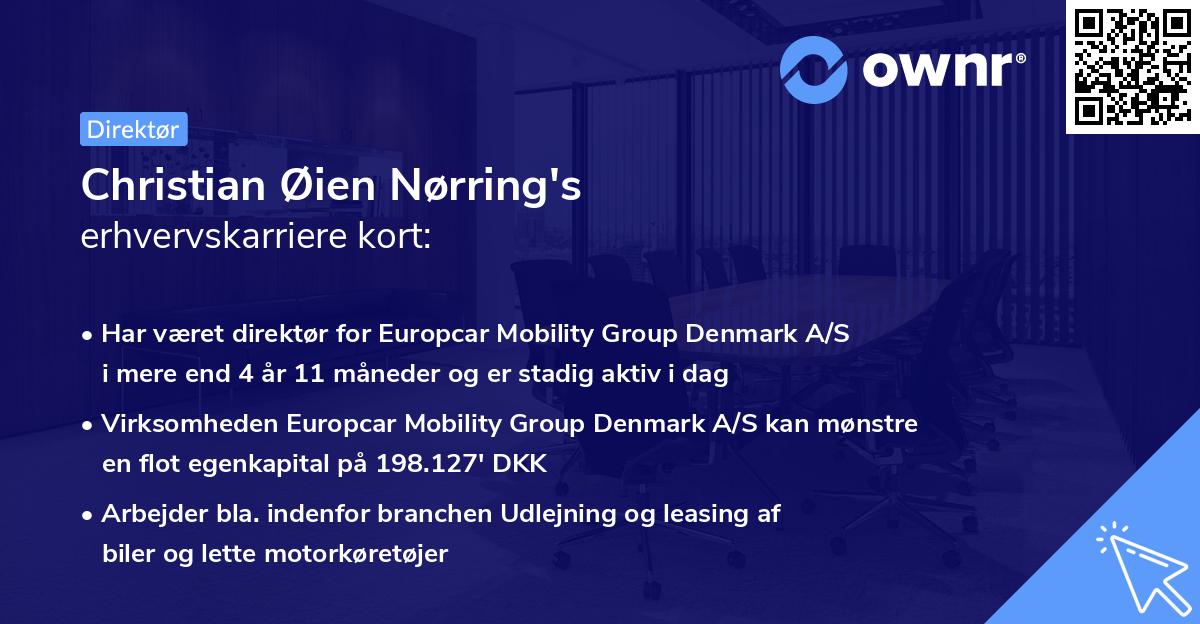 ownr®

Direktør

Christian Øien Nørring's
erhvervskarriere kort:

• Har været direktør for Europcar Mobility Group Denmark A/S i mere end 4 år 11 måneder og er stadig aktiv i dag

• Virksomheden Europcar Mobility Group Denmark A/S kan mønstre en flot egenkapital på 198.127' DKK

• Arbejder bla. indenfor branchen Udlejning og leasing af biler og lette motorkøretøjer